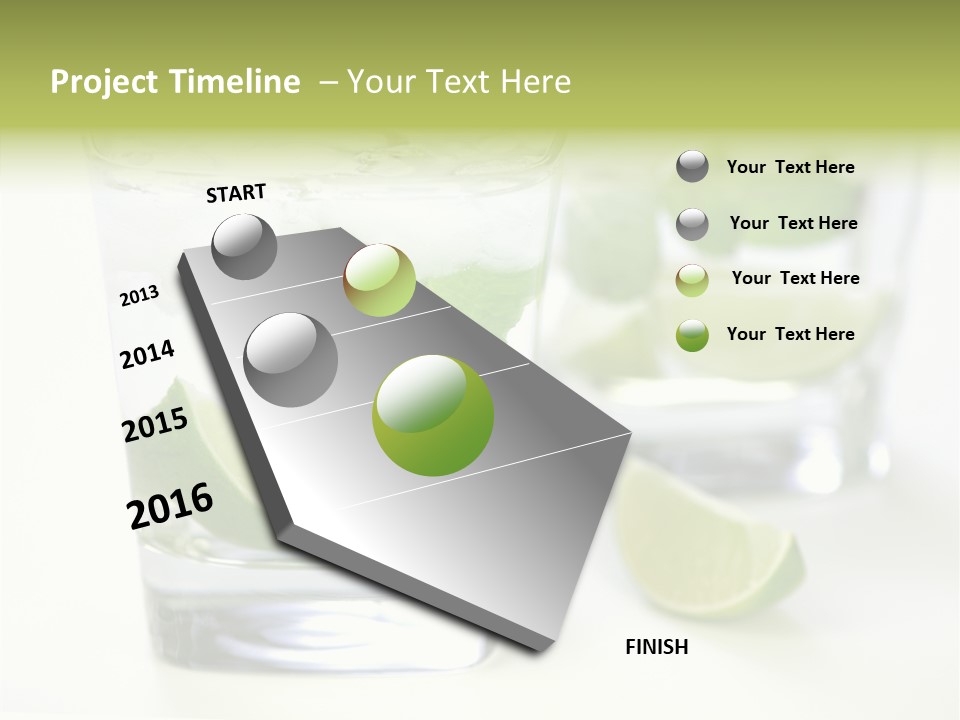 Project Timeline – Your Text Here

START

2013

2014

2015

2016

FINISH

Your Text Here

Your Text Here

Your Text Here

Your Text Here